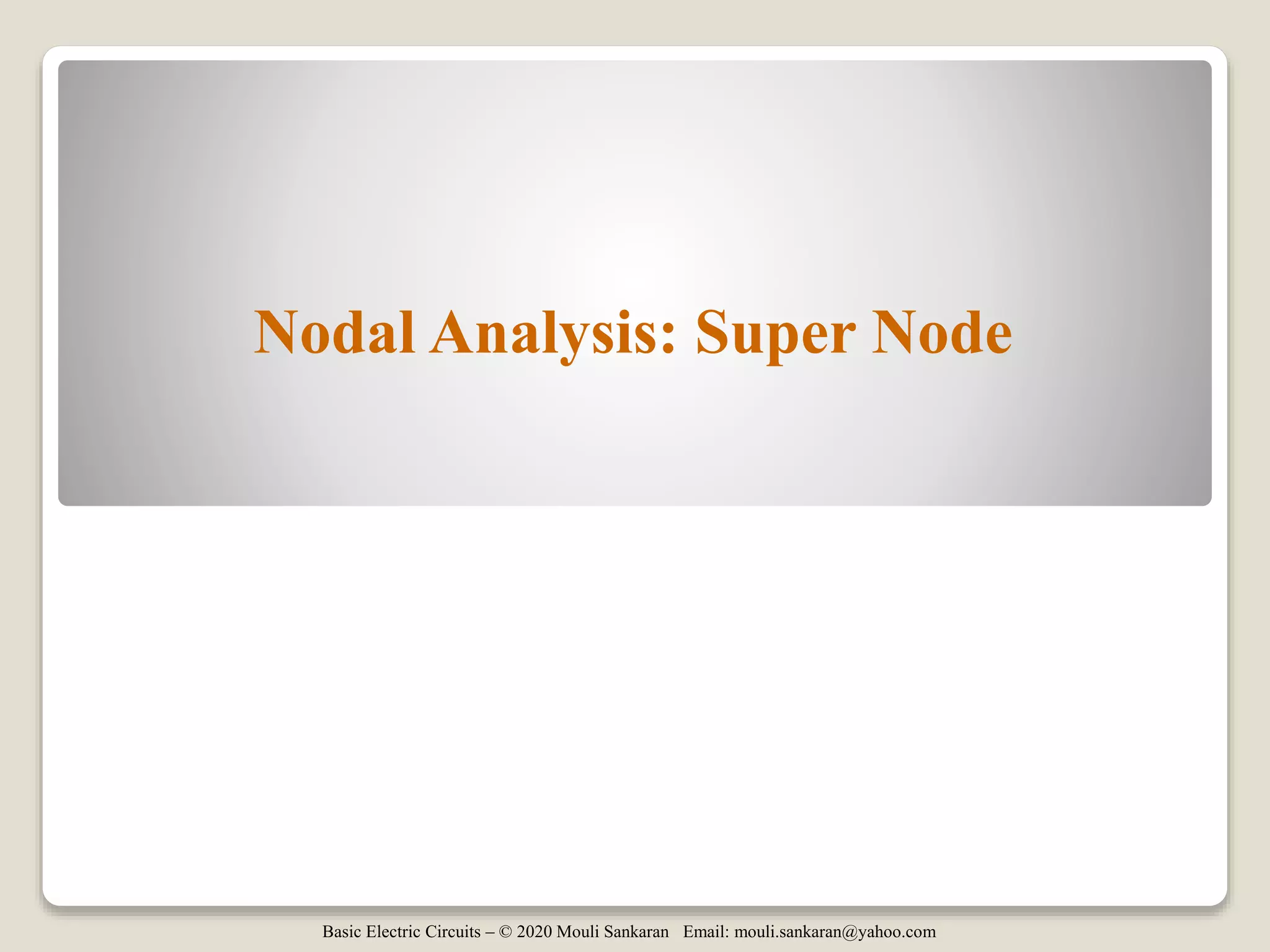 Nodal Analysis: Super Node

Basic Electric Circuits – © 2020 Mouli Sankaran Email: mouli.sankaran@yahoo.com